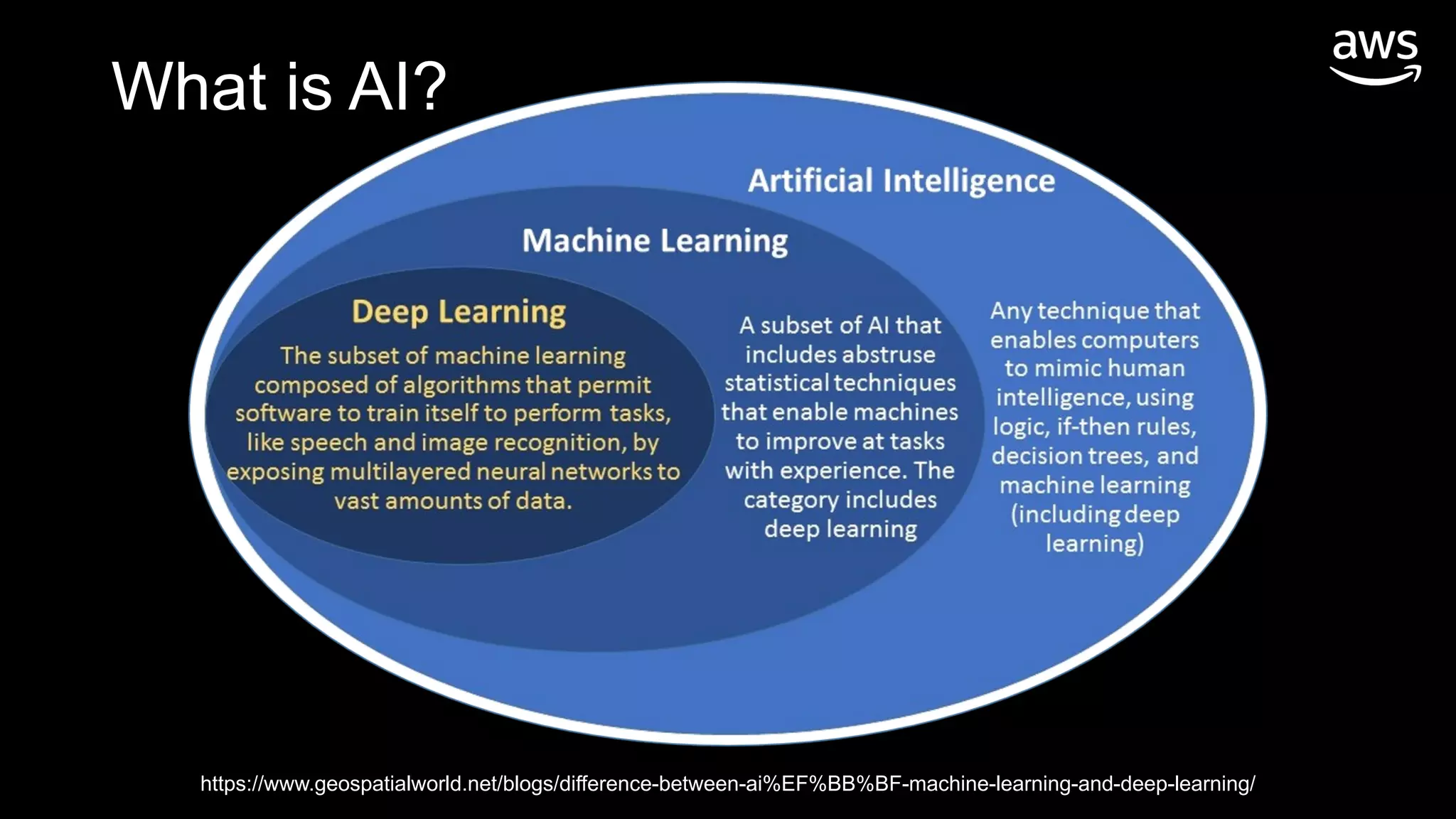 What is AI?

aws

Artificial Intelligence

Machine Learning

Deep Learning

The subset of machine learning composed of algorithms that permit software to train itself to perform tasks, like speech and image recognition, by exposing multilayered neural networks to vast amounts of data.

A subset of AI that includes abstruse statistical techniques that enable machines to improve at tasks with experience. The category includes deep learning

Any technique that enables computers to mimic human intelligence, using logic, if-then rules, decision trees, and machine learning (including deep learning)

https://www.geospatialworld.net/blogs/difference-between-ai%EF%BB%BF-machine-learning-and-deep-learning/